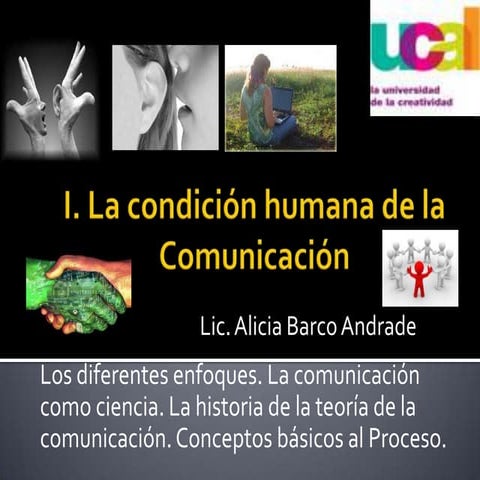 ucal
la universidad de la creatividad

I. La condición humana de la Comunicación

Lic. Alicia Barco Andrade

Los diferentes enfoques. La comunicación como ciencia. La historia de la teoría de la comunicación. Conceptos básicos al Proceso.